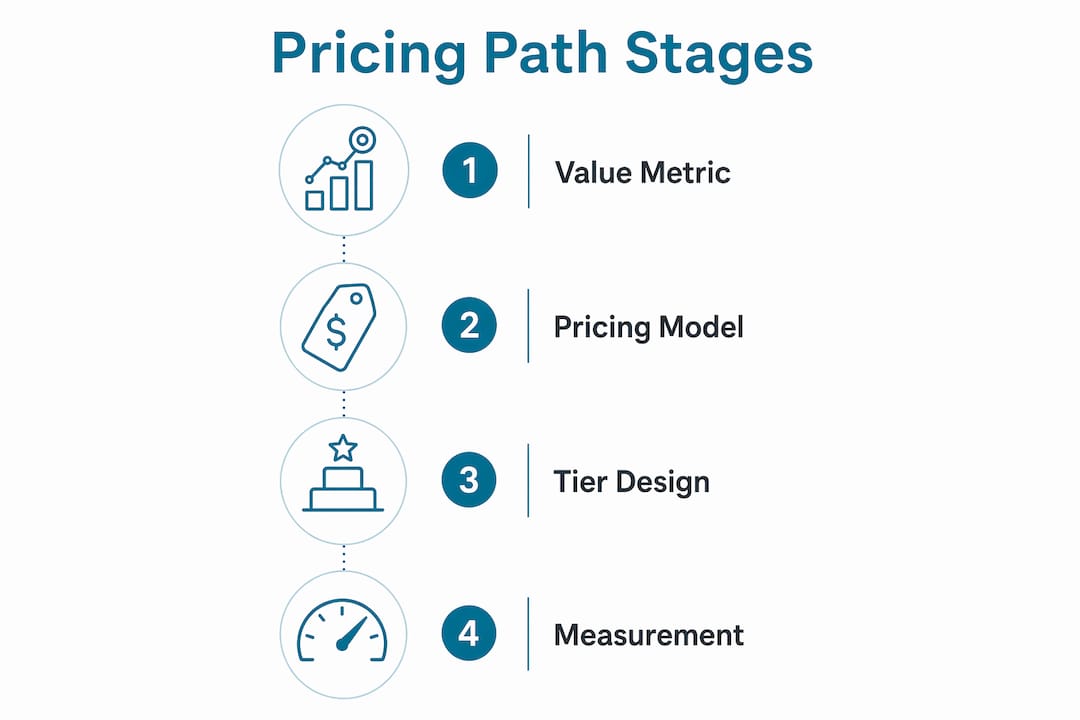 Pricing Path Stages

$

1 Value Metric

2 Pricing Model

3 Tier Design

4 Measurement